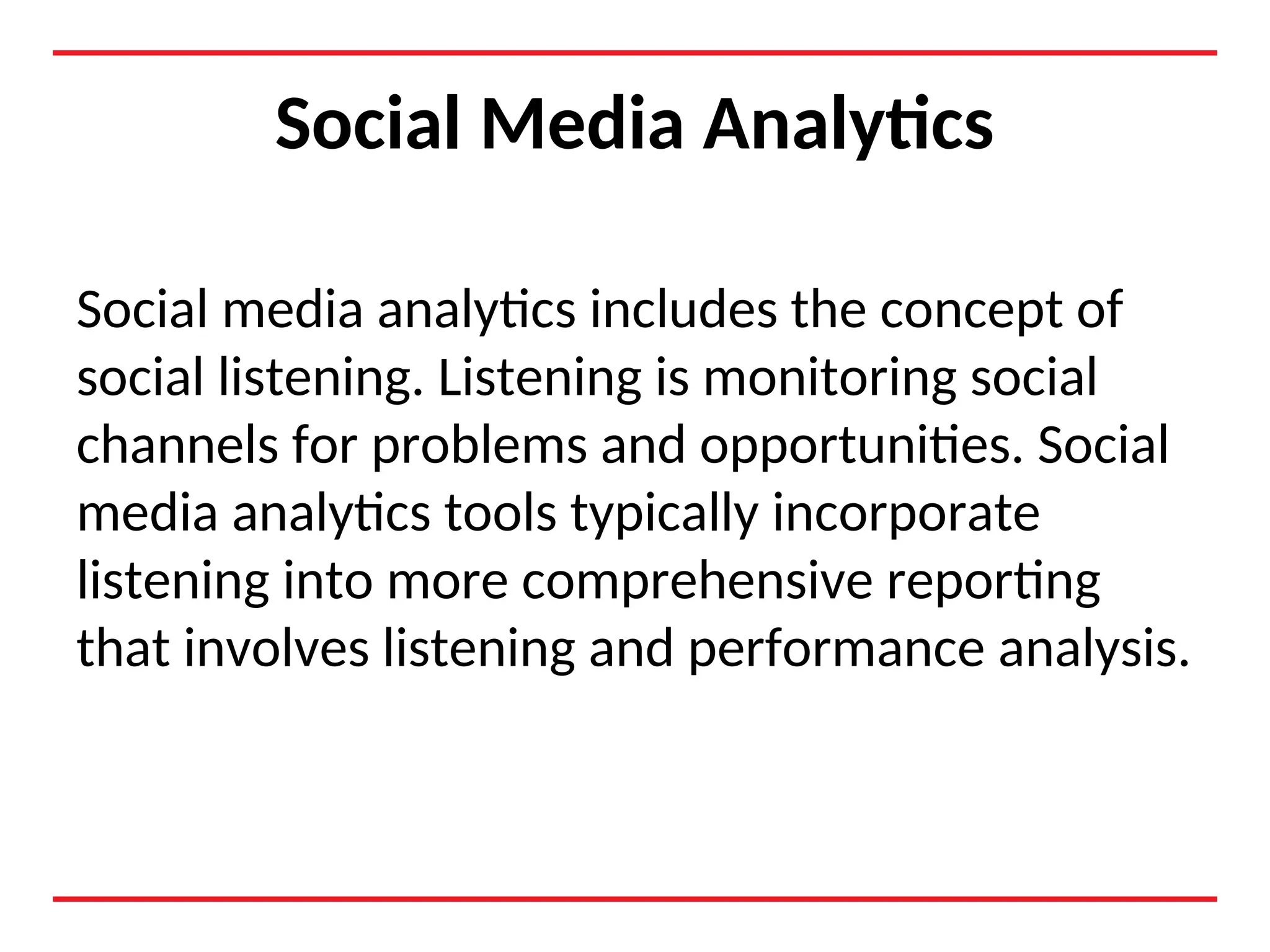 Social Media Analytics

Social media analytics includes the concept of social listening. Listening is monitoring social channels for problems and opportunities. Social media analytics tools typically incorporate listening into more comprehensive reporting that involves listening and performance analysis.